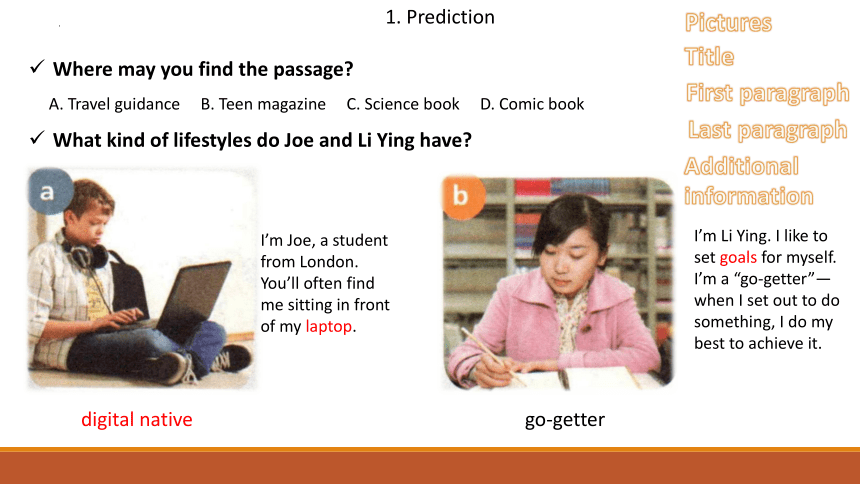 1. Prediction

Pictures
Title
First paragraph
Last paragraph
Additional information

✓ Where may you find the passage?

A. Travel guidance B. Teen magazine C. Science book D. Comic book

✓ What kind of lifestyles do Joe and Li Ying have?

a

I'm Joe, a student from London. You'll often find me sitting in front of my laptop.

digital native

b

I'm Li Ying. I like to set goals for myself. I'm a "go-getter"— when I set out to do something, I do my best to achieve it.

go-getter